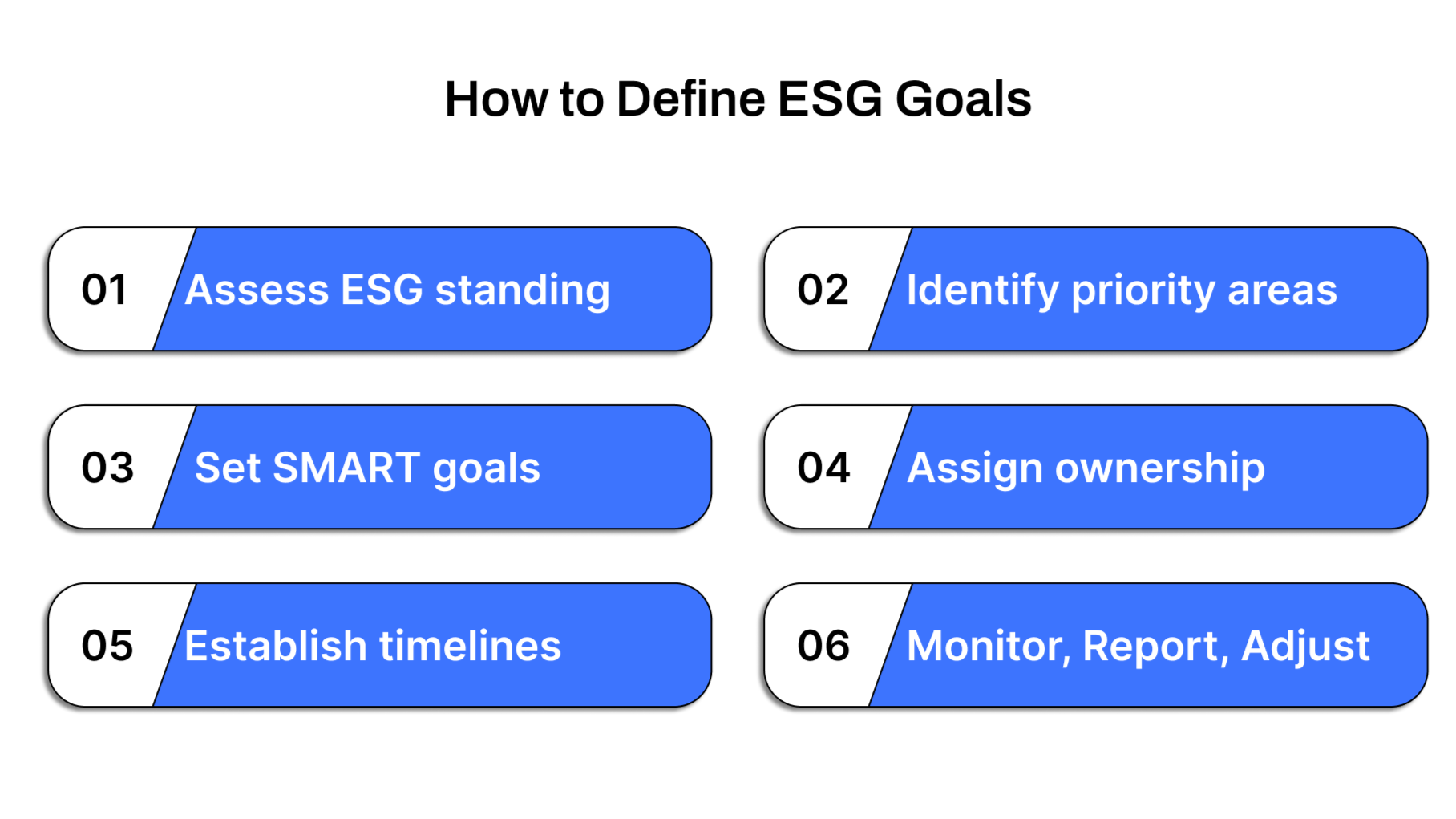 How to Define ESG Goals

01 Assess ESG standing

02 Identify priority areas

03 Set SMART goals

04 Assign ownership

05 Establish timelines

06 Monitor, Report, Adjust